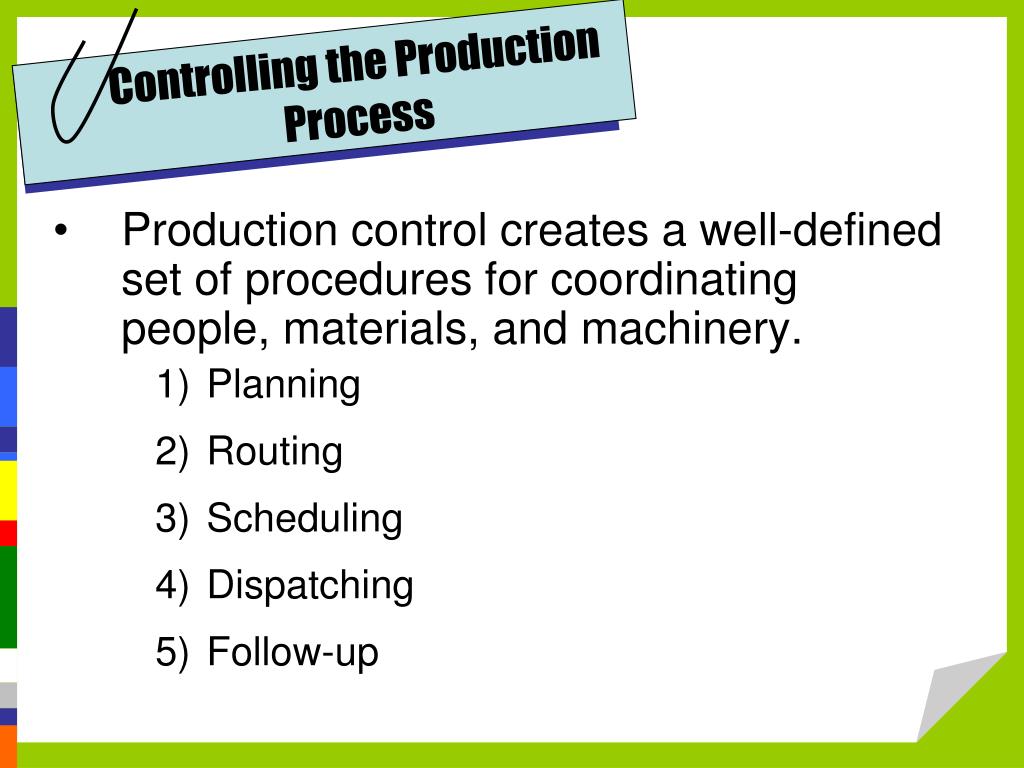 Controlling the Production Process

• Production control creates a well-defined set of procedures for coordinating people, materials, and machinery.

1) Planning

2) Routing

3) Scheduling

4) Dispatching

5) Follow-up